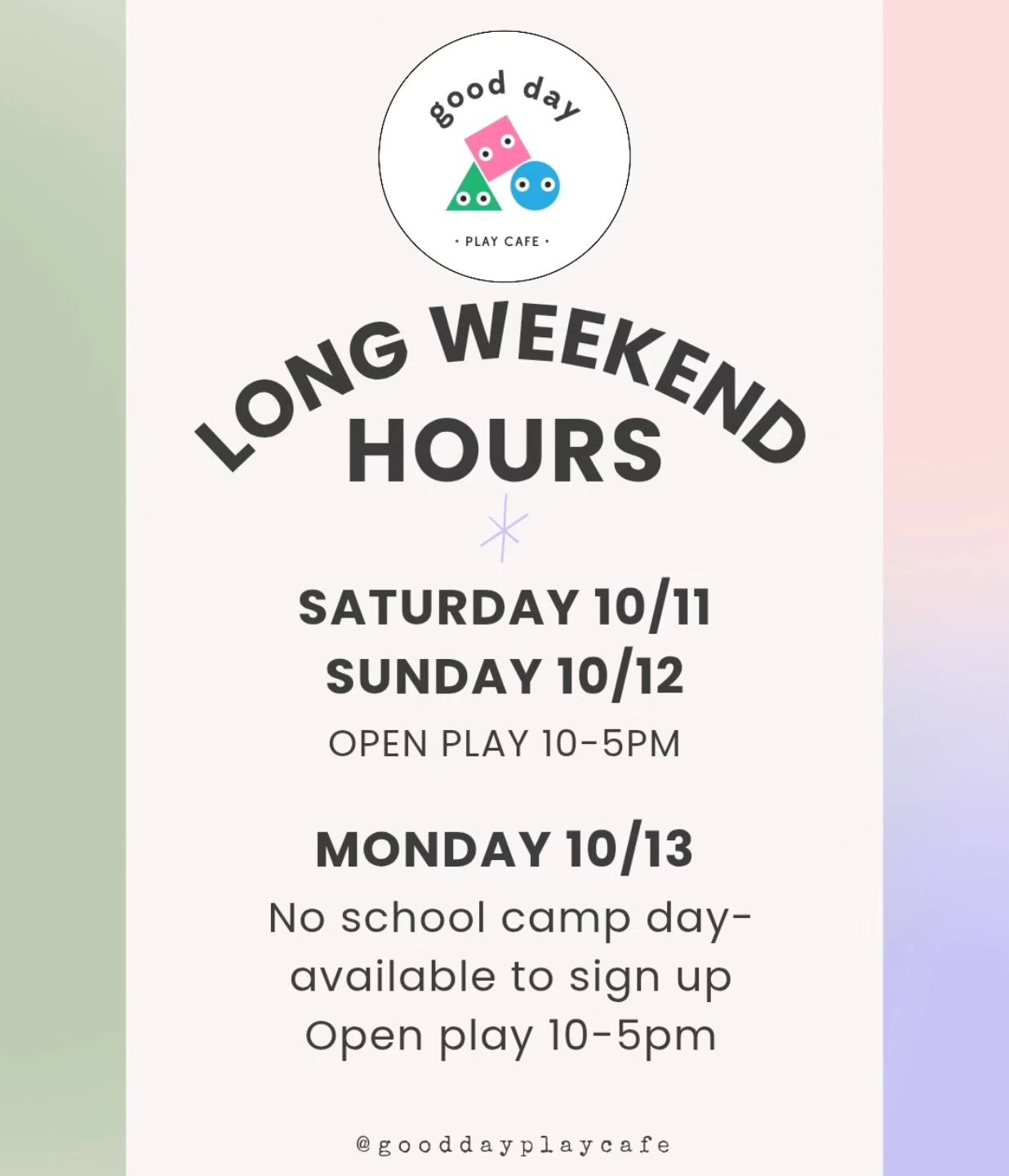 good day

· PLAY CAFE ·

LONG WEEKEND HOURS

SATURDAY 10/11
SUNDAY 10/12
OPEN PLAY 10-5PM

MONDAY 10/13
No school camp day- available to sign up
Open play 10-5pm

@gooddayplaycafe